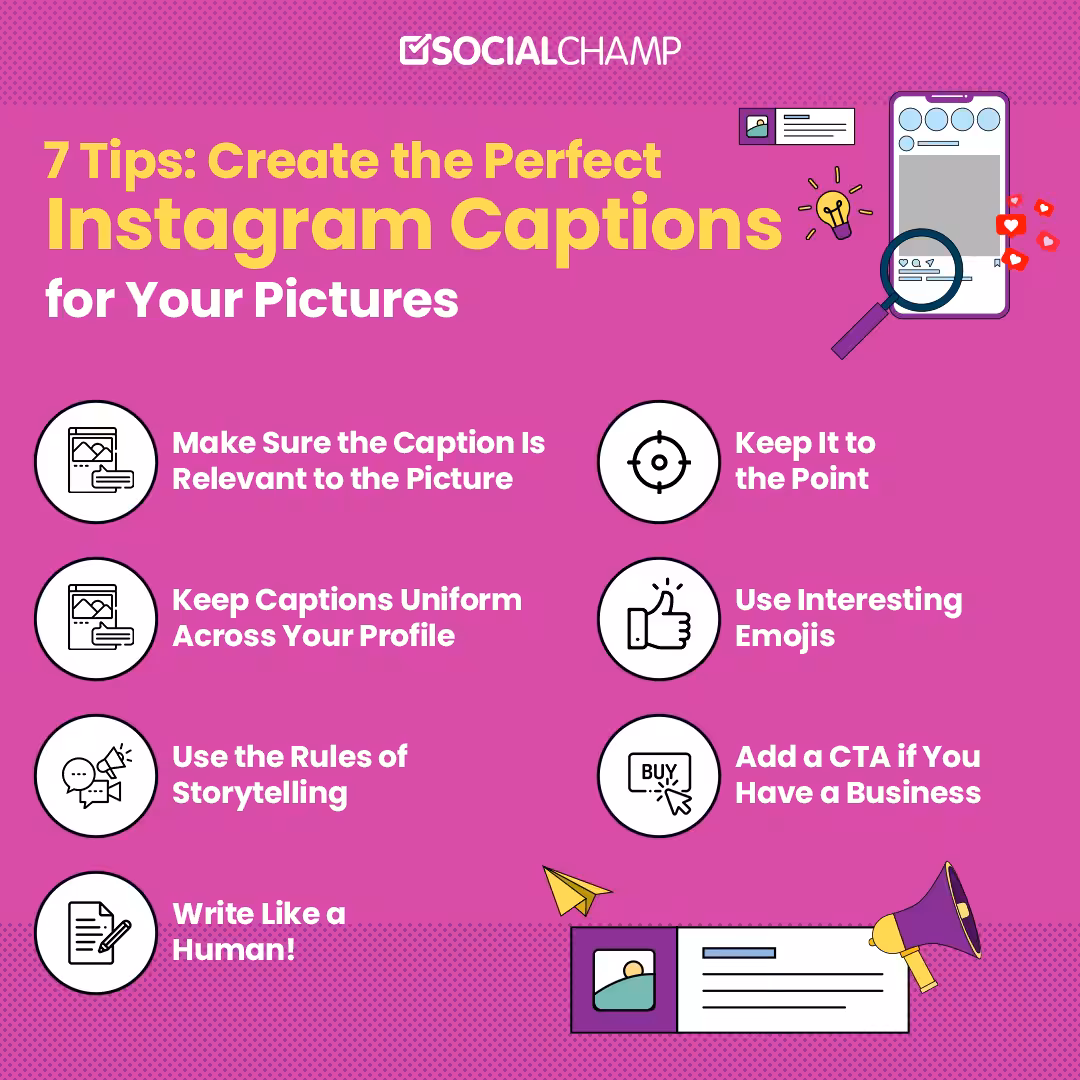 SOCIALCHAMP

7 Tips: Create the Perfect Instagram Captions for Your Pictures

Make Sure the Caption Is Relevant to the Picture

Keep Captions Uniform Across Your Profile

Use the Rules of Storytelling

Write Like a Human!

Keep It to the Point

Use Interesting Emojis

BUY

Add a CTA if You Have a Business